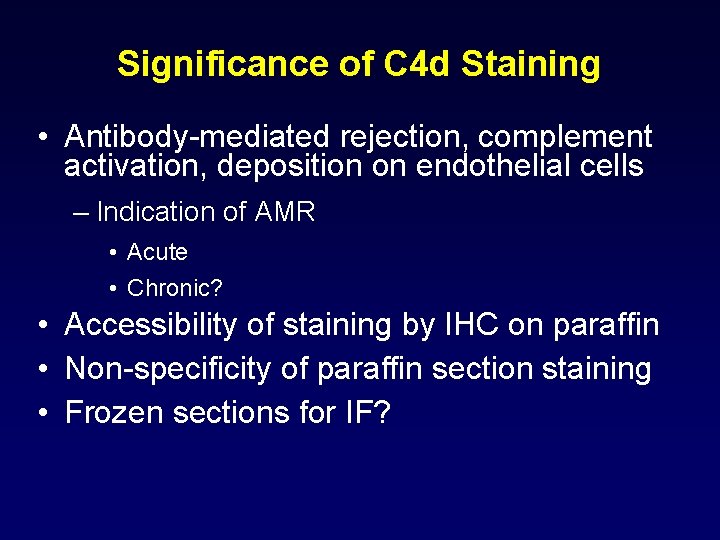 Significance of C4d Staining

• Antibody-mediated rejection, complement activation, deposition on endothelial cells

– Indication of AMR

• Acute
• Chronic?

• Accessibility of staining by IHC on paraffin
• Non-specificity of paraffin section staining
• Frozen sections for IF?